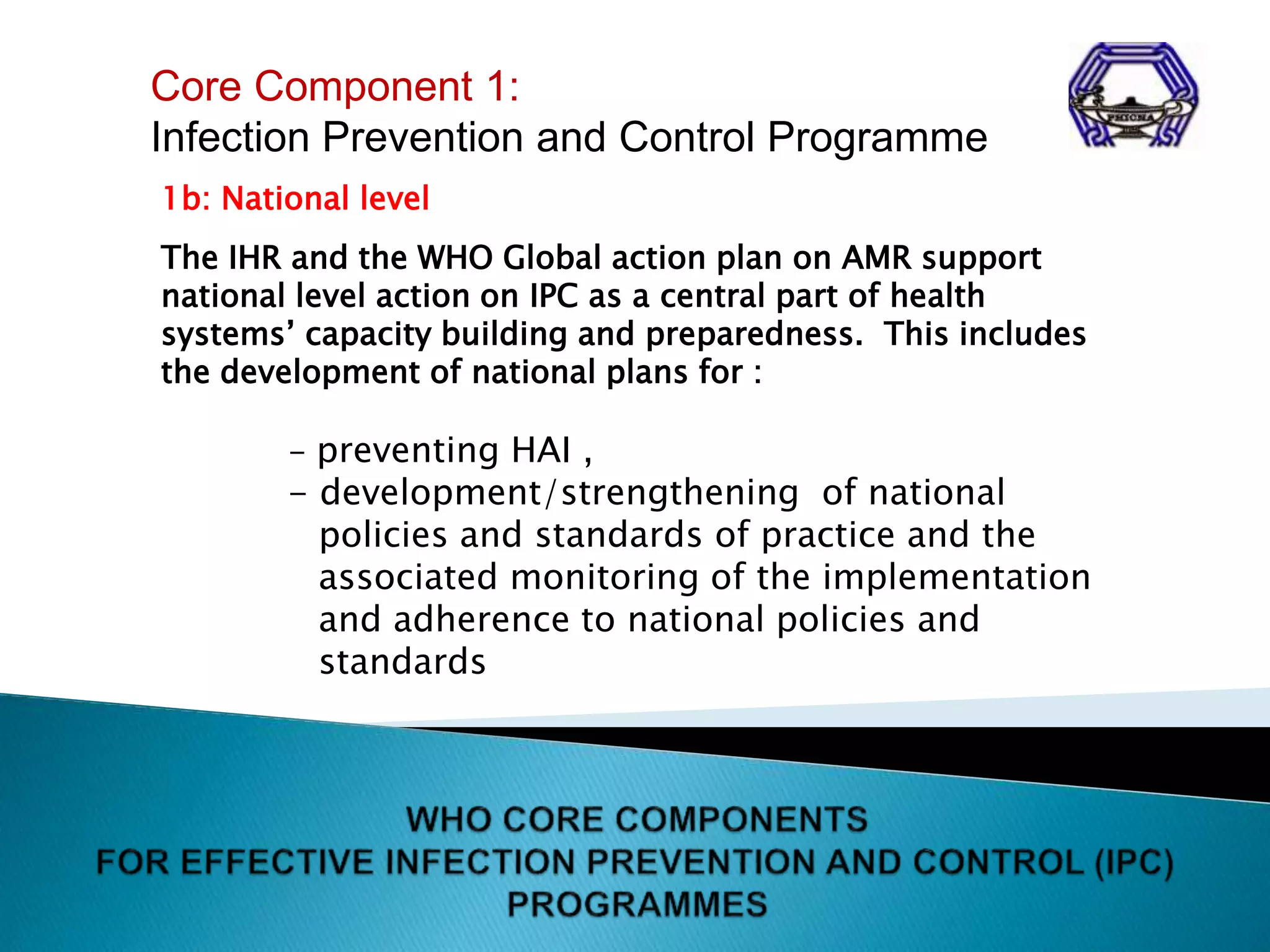 Core Component 1:
Infection Prevention and Control Programme

PHICNA

1b: National level

The IHR and the WHO Global action plan on AMR support national level action on IPC as a central part of health systems' capacity building and preparedness. This includes the development of national plans for :

– preventing HAI ,
– development/strengthening of national policies and standards of practice and the associated monitoring of the implementation and adherence to national policies and standards

WHO CORE COMPONENTS
FOR EFFECTIVE INFECTION PREVENTION AND CONTROL (IPC) PROGRAMMES